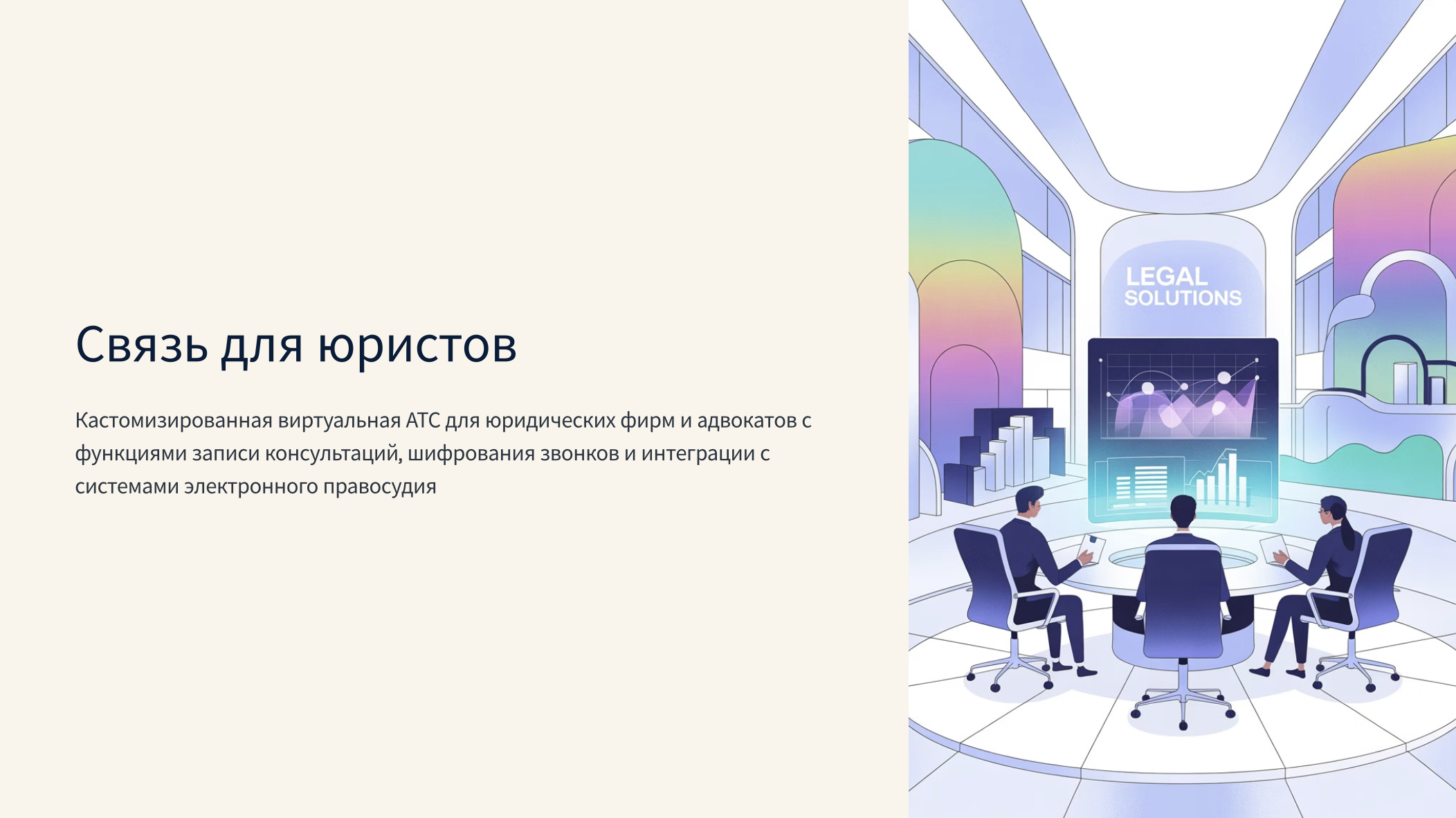 Связь для юристов

Кастомизированная виртуальная АТС для юридических фирм и адвокатов с функциями записи консультаций, шифрования звонков и интеграции с системами электронного правосудия

LEGAL SOLUTIONS